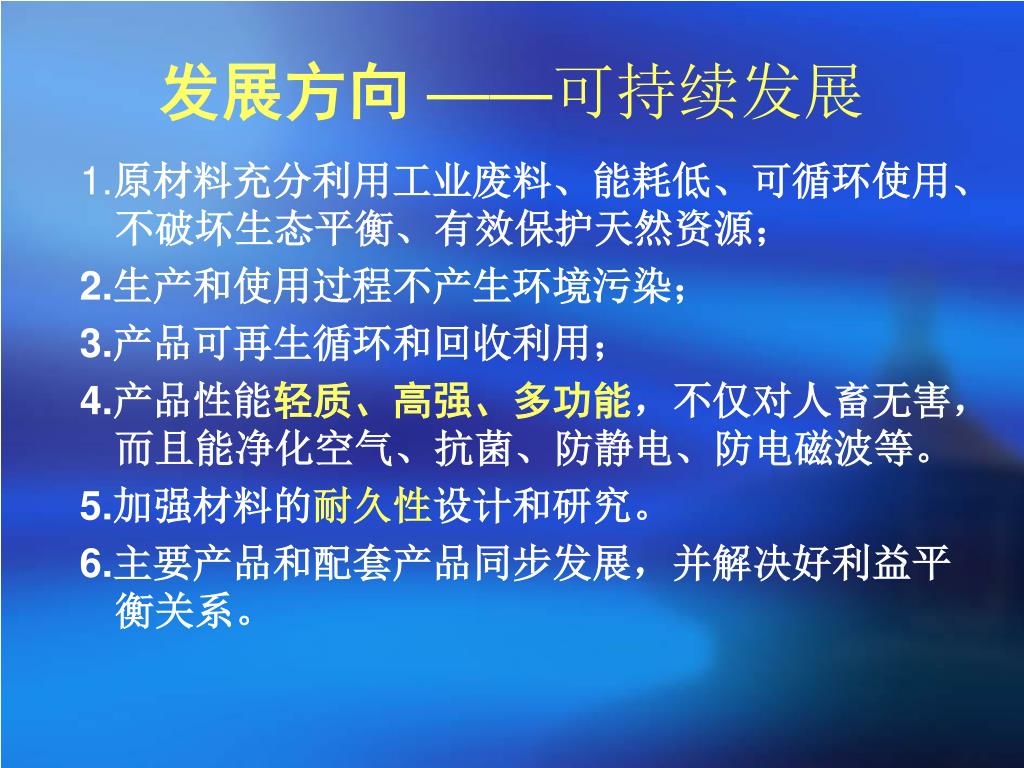 发展方向 ——可持续发展

1.原材料充分利用工业废料、能耗低、可循环使用、不破坏生态平衡、有效保护天然资源；

2.生产和使用过程不产生环境污染；

3.产品可再生循环和回收利用；

4.产品性能轻质、高强、多功能，不仅对人畜无害，而且能净化空气、抗菌、防静电、防电磁波等。

5.加强材料的耐久性设计和研究。

6.主要产品和配套产品同步发展，并解决好利益平衡关系。